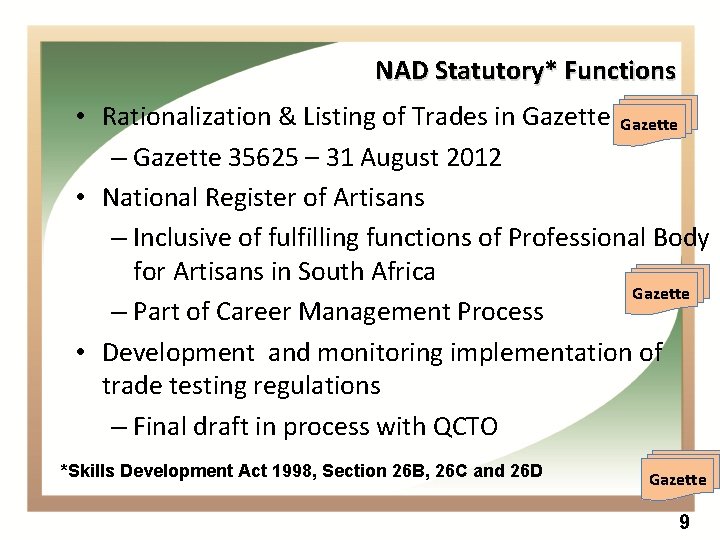 NAD Statutory* Functions

• Rationalization & Listing of Trades in Gazette

Gazette

– Gazette 35625 – 31 August 2012

• National Register of Artisans

– Inclusive of fulfilling functions of Professional Body for Artisans in South Africa

Gazette

– Part of Career Management Process

• Development and monitoring implementation of trade testing regulations

– Final draft in process with QCTO

*Skills Development Act 1998, Section 26B, 26C and 26D

Gazette

9